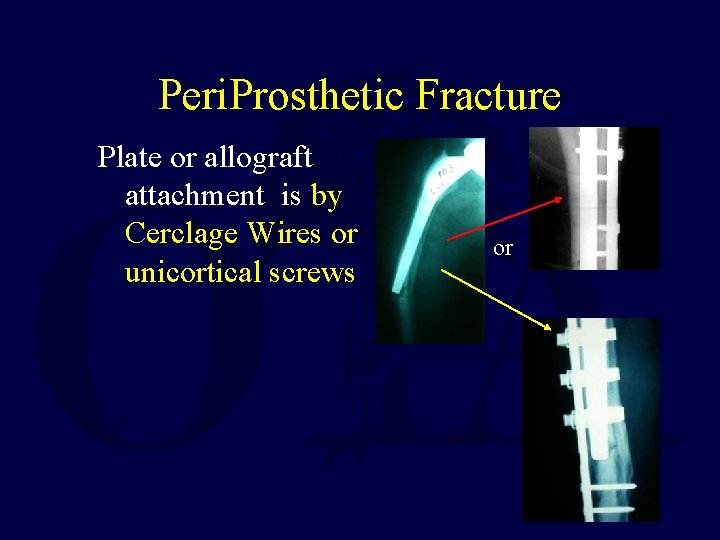 PeriProsthetic Fracture

Plate or allograft attachment is by Cerclage Wires or unicortical screws

or